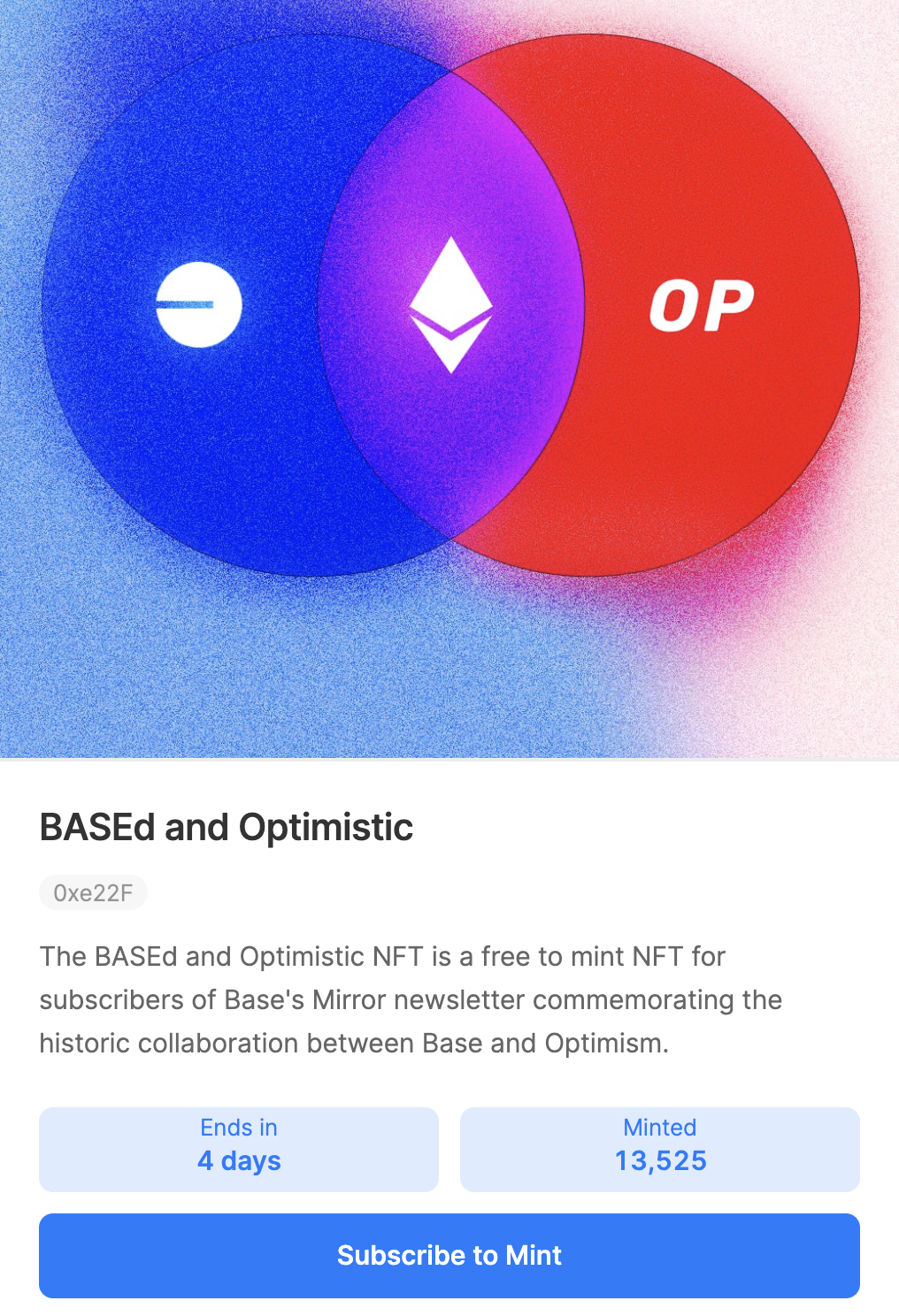 OP

BASEd and Optimistic

0xe22F

The BASEd and Optimistic NFT is a free to mint NFT for subscribers of Base's Mirror newsletter commemorating the historic collaboration between Base and Optimism.

Ends in
4 days

Minted
13,525

Subscribe to Mint